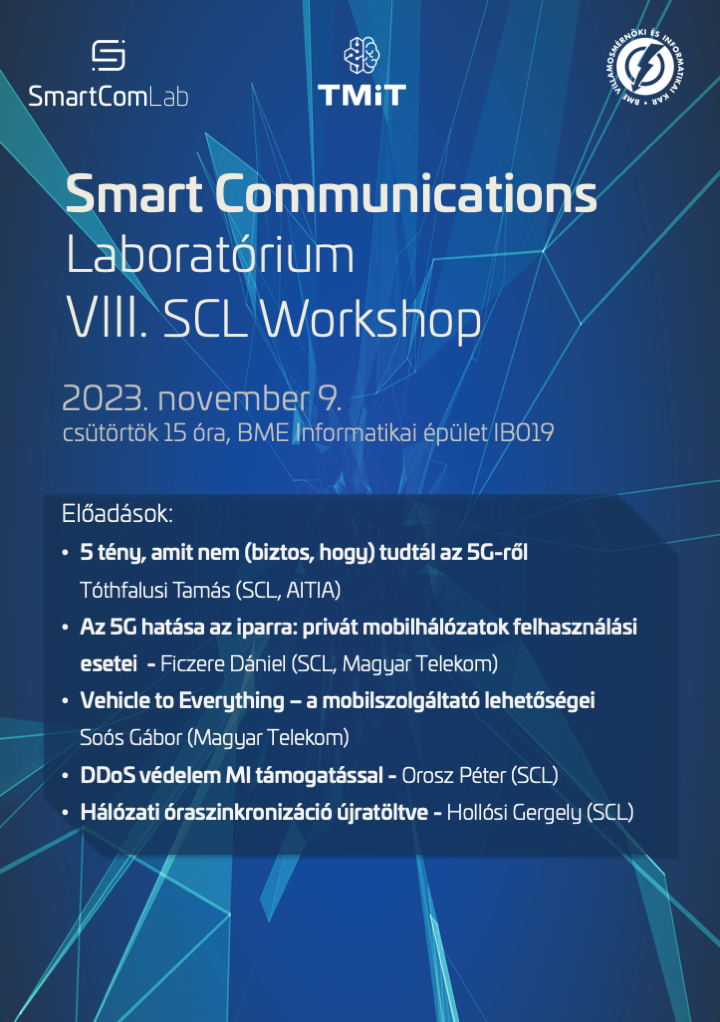 SmartComLab

TMiT

BME VILLAMOSMÉRNÖKI ÉS INFORMATIKAI KAR

Smart Communications
Laboratórium
VIII. SCL Workshop

2023. november 9.
csütörtök 15 óra, BME Informatikai épület IB019

Előadások:

• 5 tény, amit nem (biztos, hogy) tudtál az 5G-ről
Tóthfalusi Tamás (SCL, AITIA)

• Az 5G hatása az iparra: privát mobilhálózatok felhasználási esetei - Ficzere Dániel (SCL, Magyar Telekom)

• Vehicle to Everything – a mobilszolgáltató lehetőségei
Soós Gábor (Magyar Telekom)

• DDoS védelem MI támogatással - Orosz Péter (SCL)

• Hálózati óraszinkronizáció újratöltve - Hollósi Gergely (SCL)